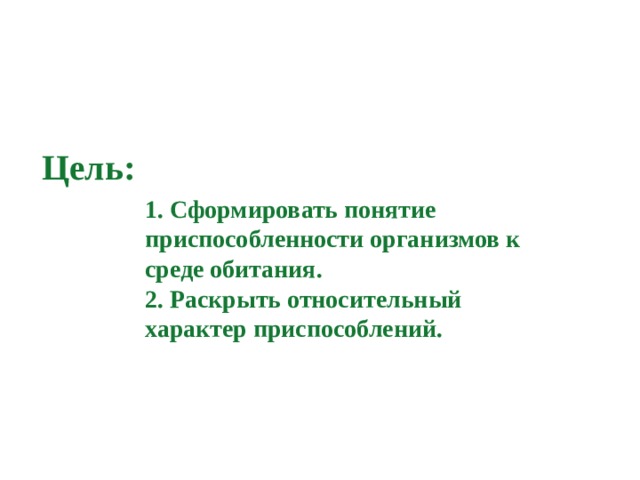 Цель:

1. Сформировать понятие приспособленности организмов к среде обитания.
2. Раскрыть относительный характер приспособлений.